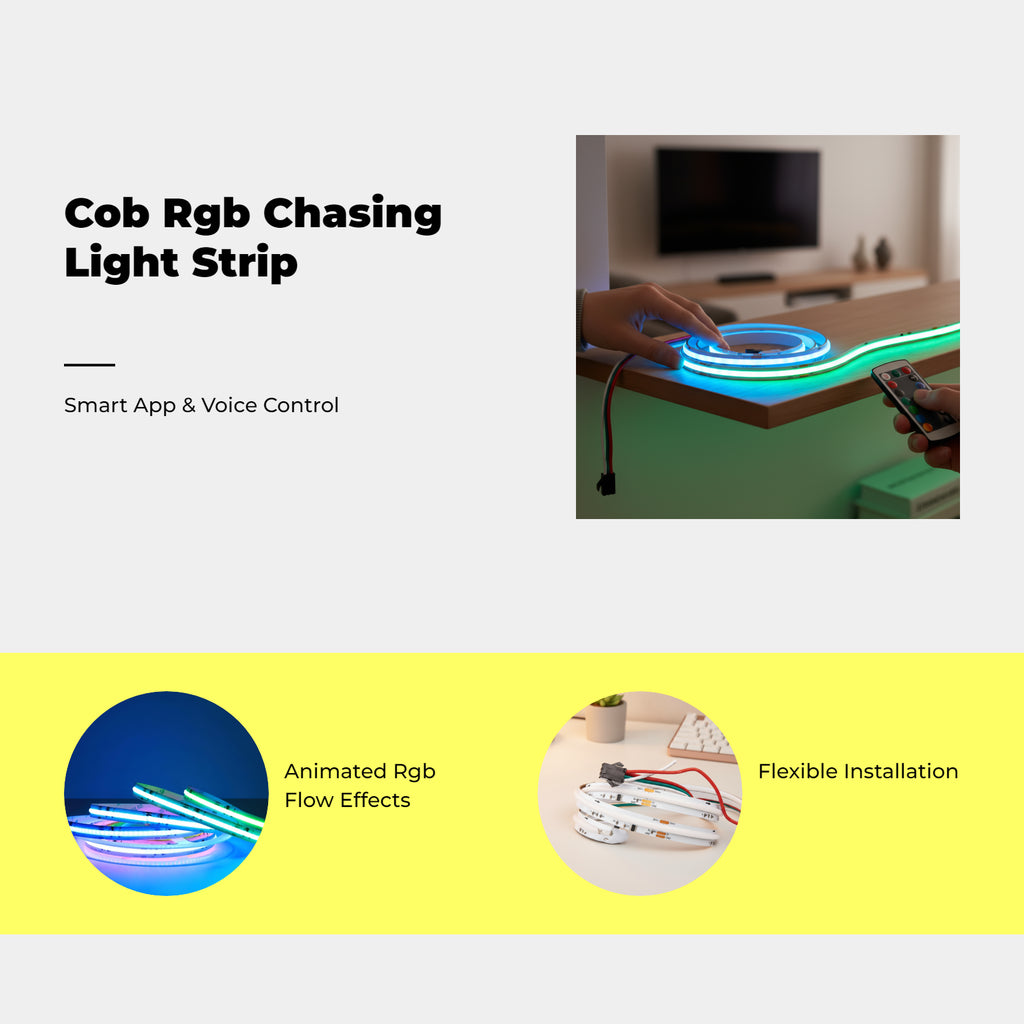 Cob Rgb Chasing Light Strip

Smart App & Voice Control

Animated Rgb Flow Effects

Flexible Installation